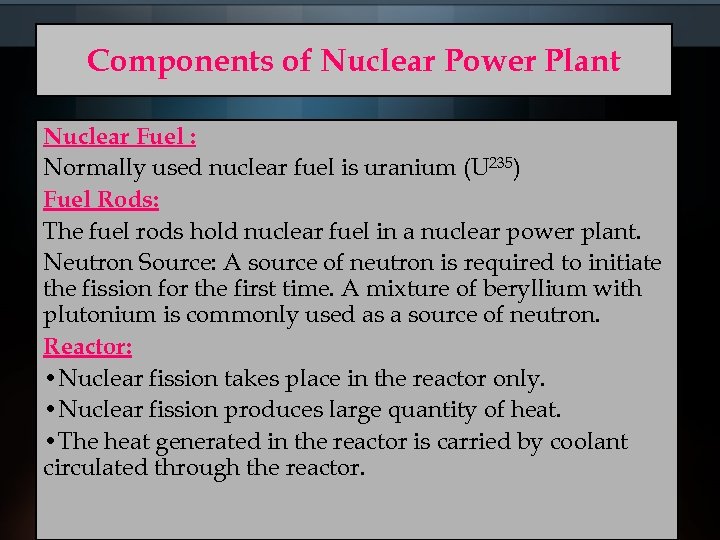 Components of Nuclear Power Plant

Nuclear Fuel :
Normally used nuclear fuel is uranium ($U^{235}$)

Fuel Rods:
The fuel rods hold nuclear fuel in a nuclear power plant.

Neutron Source: A source of neutron is required to initiate the fission for the first time. A mixture of beryllium with plutonium is commonly used as a source of neutron.

Reactor:
•Nuclear fission takes place in the reactor only.
•Nuclear fission produces large quantity of heat.
•The heat generated in the reactor is carried by coolant circulated through the reactor.